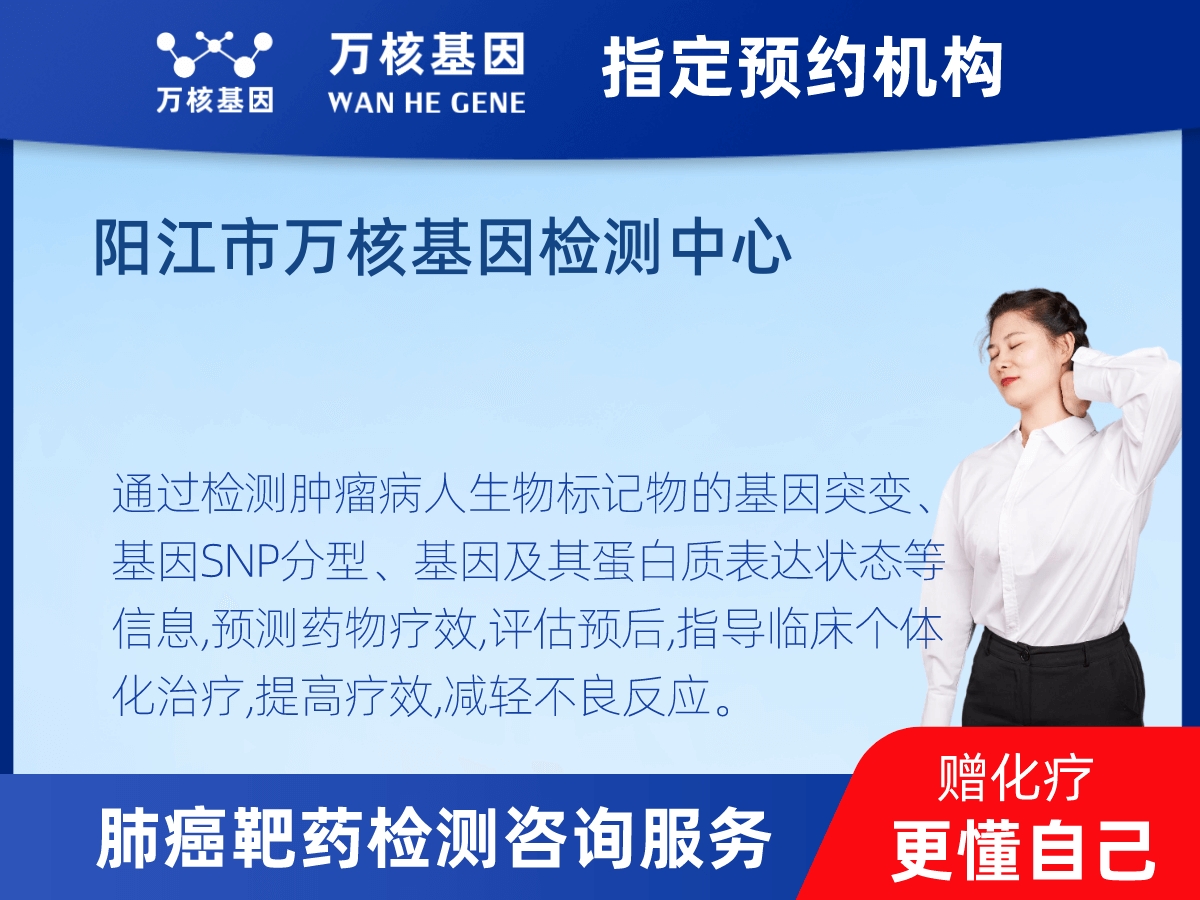 万核基因

万核基因
WAN HE GENE

指定预约机构

阳江市万核基因检测中心

通过检测肿瘤病人生物标记物的基因突变、基因SNP分型、基因及其蛋白质表达状态等信息,预测药物疗效,评估预后,指导临床个体化治疗,提高疗效,减轻不良反应。

肺癌靶药检测咨询服务

赠化疗
更懂自己